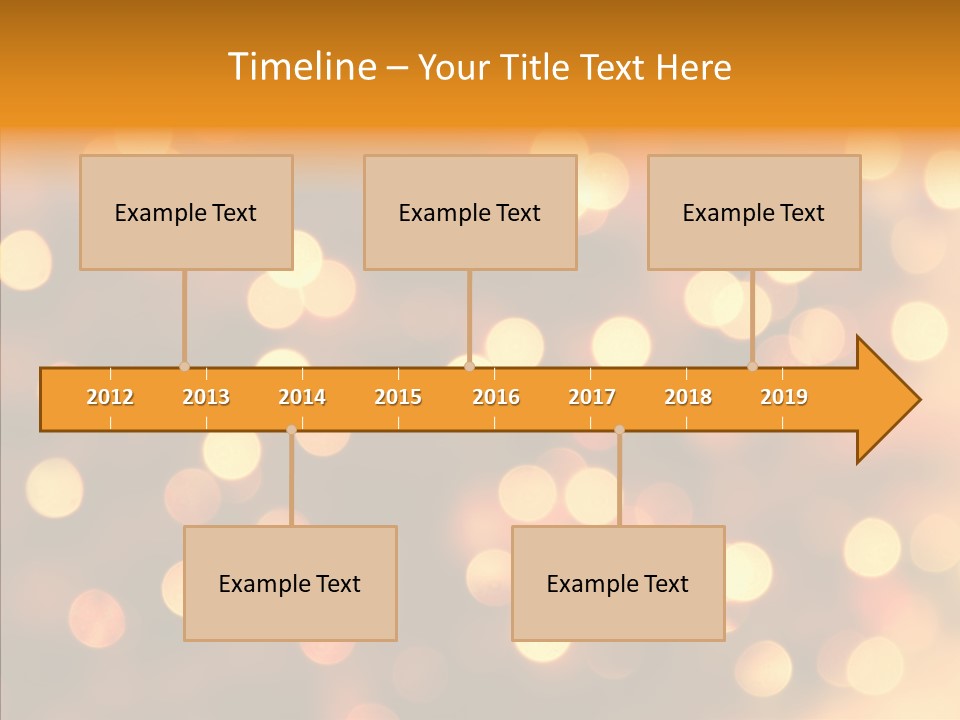 Timeline – Your Title Text Here

Example Text

Example Text

Example Text

2012 2013 2014 2015 2016 2017 2018 2019

Example Text

Example Text